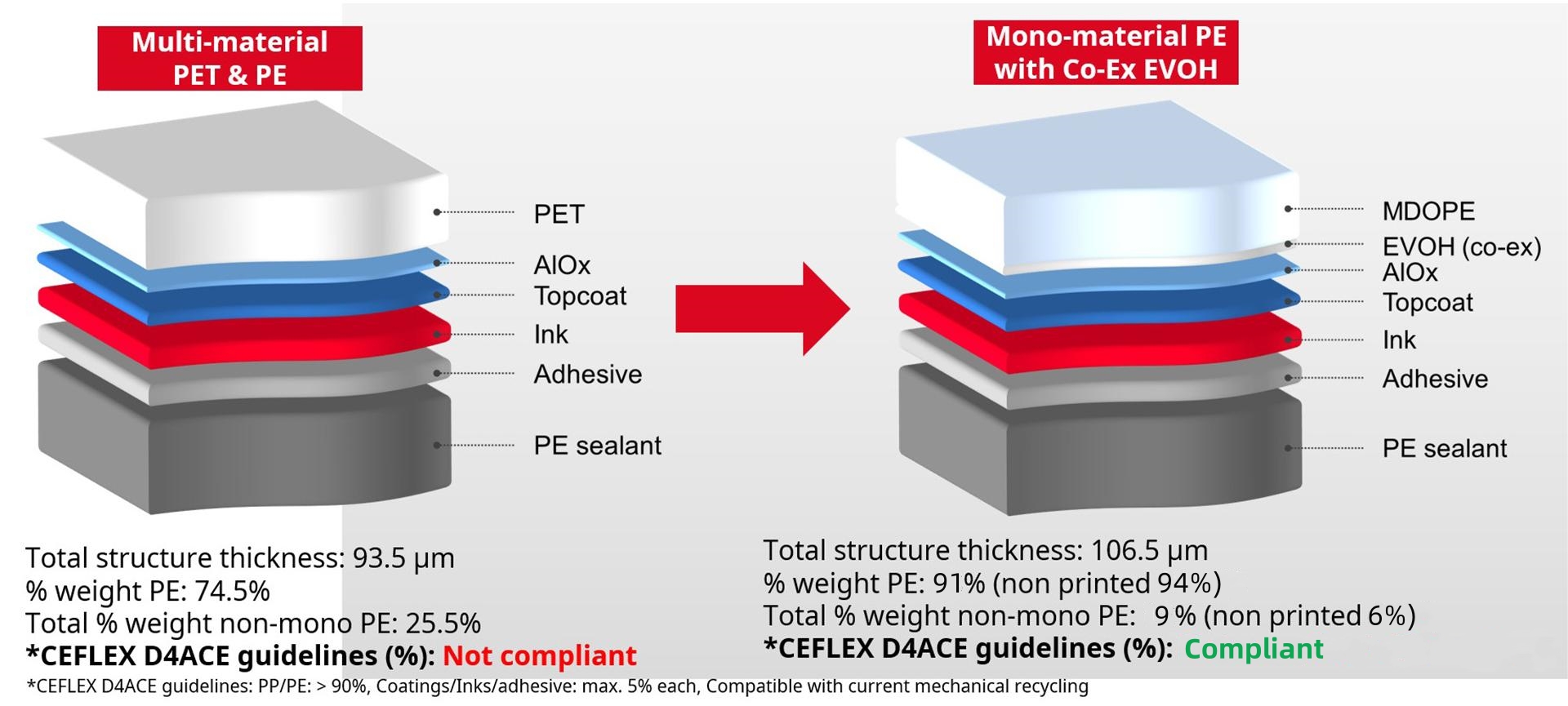 Multi-material PET & PE

PET
AlOx
Topcoat
Ink
Adhesive
PE sealant

Total structure thickness: 93.5 µm
% weight PE: 74.5%
Total % weight non-mono PE: 25.5%
*CEFLEX D4ACE guidelines (%): Not compliant

Mono-material PE with Co-Ex EVOH

MDOPE
EVOH (co-ex)
AlOx
Topcoat
Ink
Adhesive
PE sealant

Total structure thickness: 106.5 µm
% weight PE: 91% (non printed 94%)
Total % weight non-mono PE: 9 % (non printed 6%)
*CEFLEX D4ACE guidelines (%): Compliant

*CEFLEX D4ACE guidelines: PP/PE: > 90%, Coatings/Inks/adhesive: max. 5% each, Compatible with current mechanical recycling